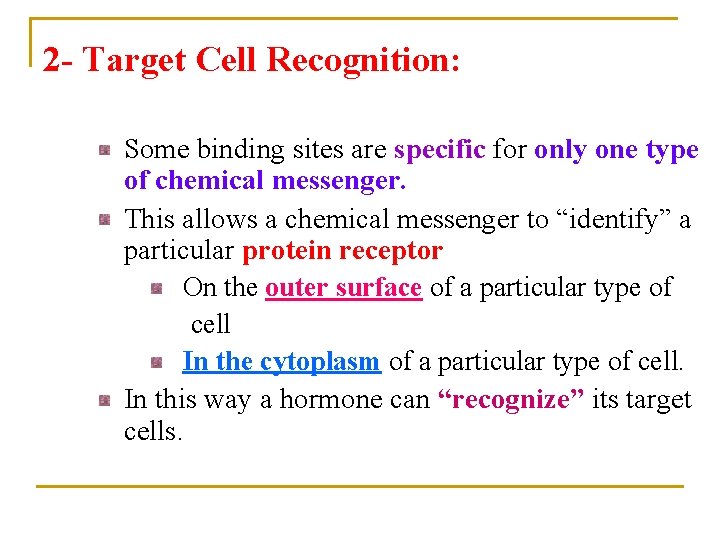 2- Target Cell Recognition:

Some binding sites are specific for only one type of chemical messenger.

This allows a chemical messenger to “identify” a particular protein receptor

On the outer surface of a particular type of cell

In the cytoplasm of a particular type of cell.

In this way a hormone can “recognize” its target cells.